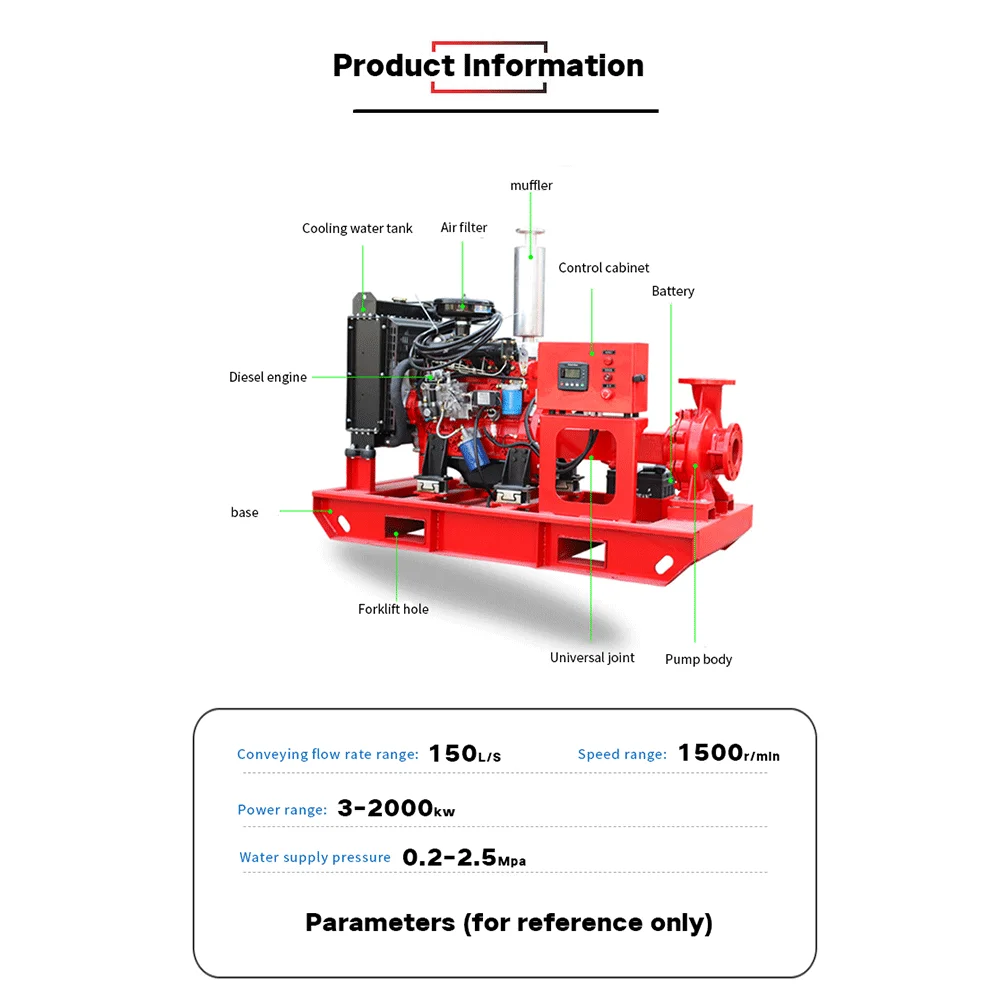 Product Information

muffler

Cooling water tank

Air filter

Control cabinet

Battery

Diesel engine

base

Forklift hole

Universal joint

Pump body

Conveying flow rate range: 150L/S

Speed range: 1500r/min

Power range: 3-2000kw

Water supply pressure 0.2-2.5Mpa

Parameters (for reference only)